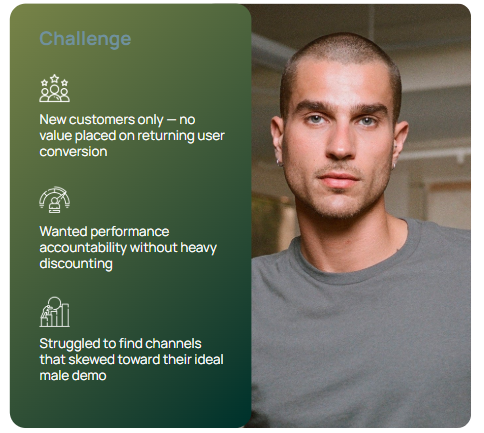 Challenge

New customers only — no value placed on returning user conversion

Wanted performance accountability without heavy discounting

Struggled to find channels that skewed toward their ideal male demo